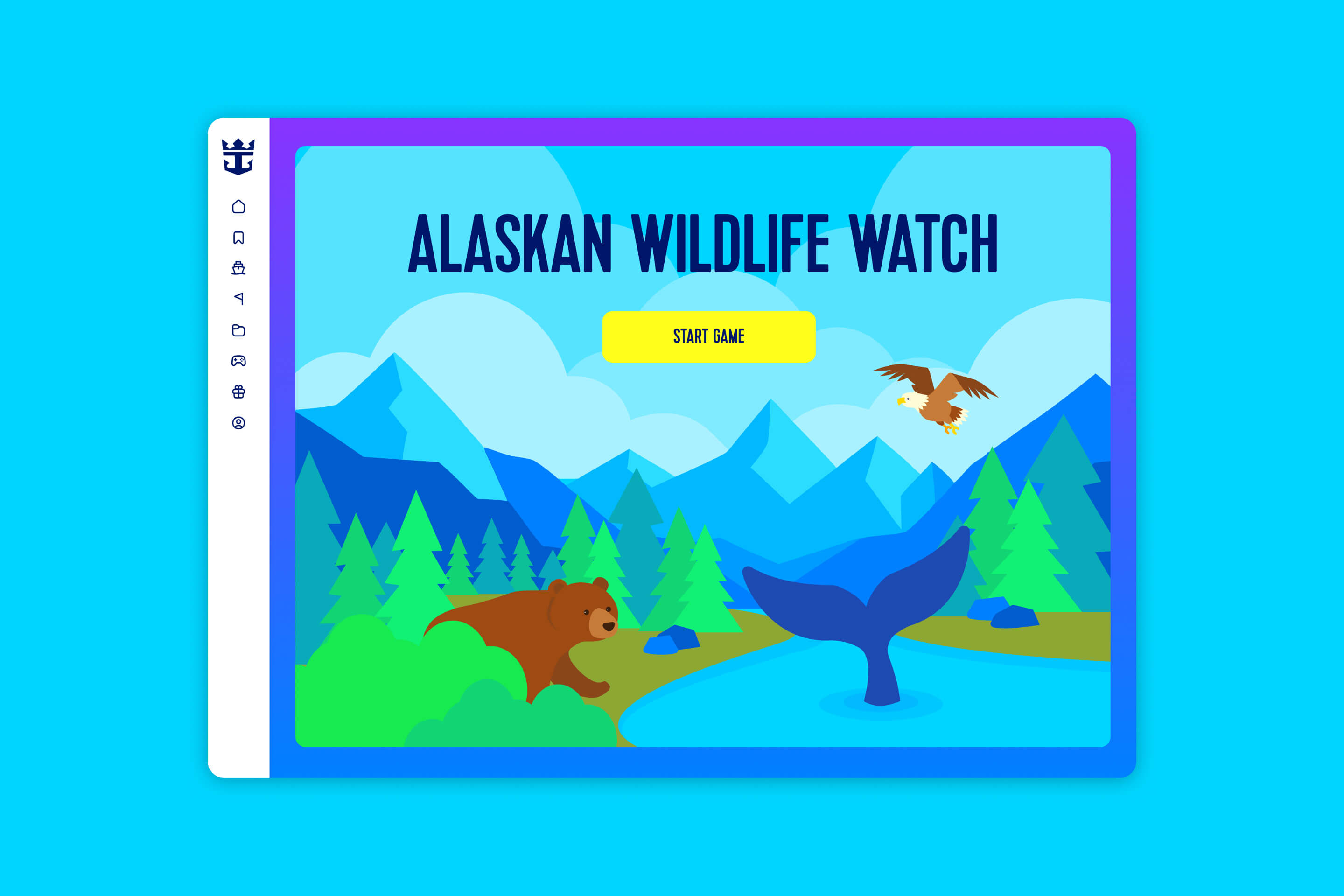 ALASKAN WILDLIFE WATCH

START GAME